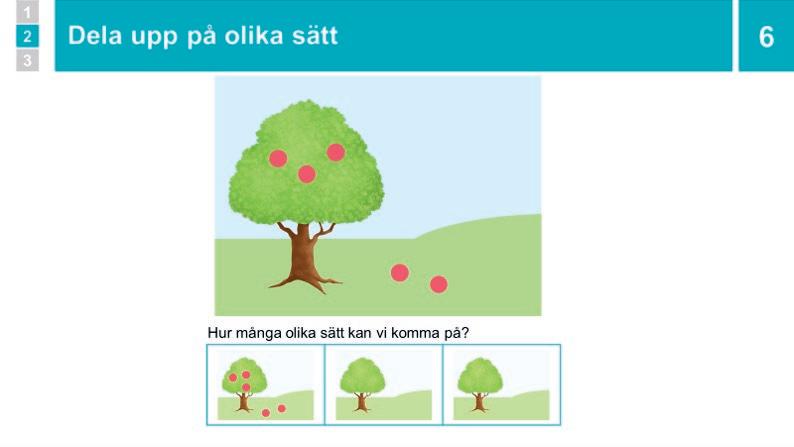 1
2
3

Dela upp på olika sätt

6

Hur många olika sätt kan vi komma på?